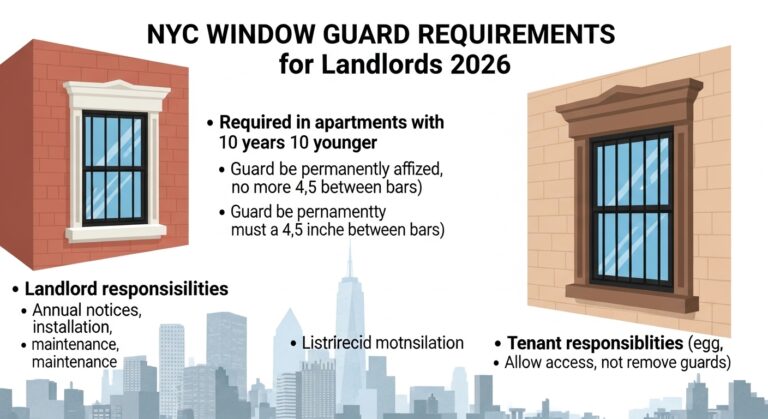 NYC WINDOW GUARD REQUIREMENTS for Landlords 2026

• Required in apartments with 10 years 10 younger

• Guard be permanently affized, no more 4,5 between bars)

• Guard be pernamentty must a 4,5 inche between bars)

• Landlord responsisilities

• Annual notices, installation,

• maintenance, maintenance

• Listrirecid motnsilation

• Tenant responsiblities (egg,

• Allow access, not remove guards)